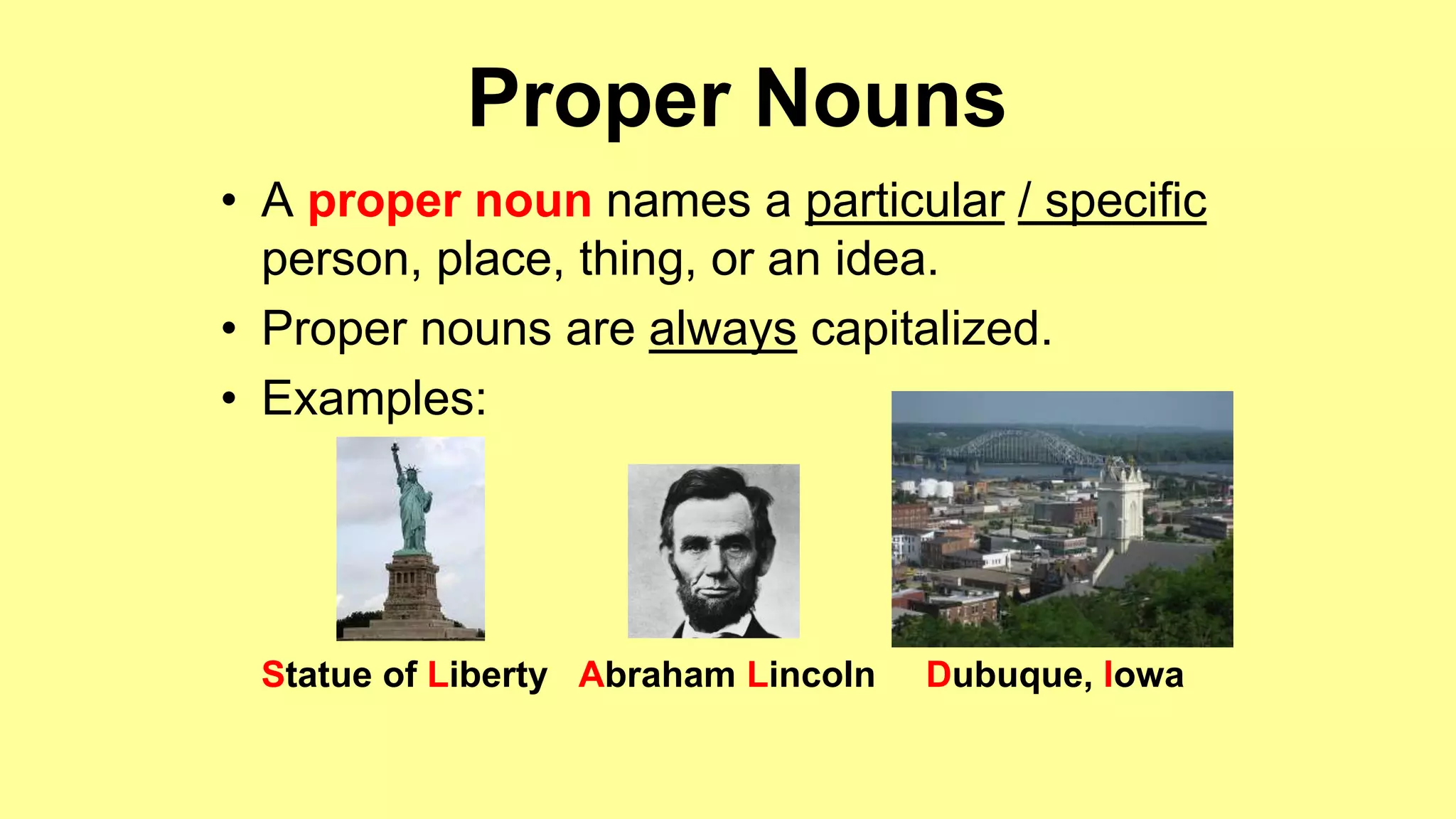 Proper Nouns

• A proper noun names a particular / specific person, place, thing, or an idea.

• Proper nouns are always capitalized.

• Examples:

Statue of Liberty

Abraham Lincoln

Dubuque, Iowa